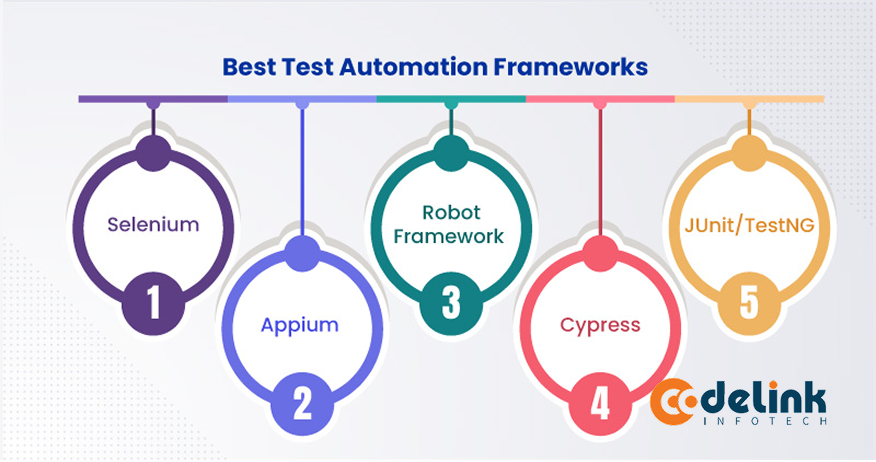 Best Test Automation Frameworks

Selenium
1

Appium
2

Robot Framework
3

Cypress
4

JUnit/TestNG
5

codelink
INFOTECH